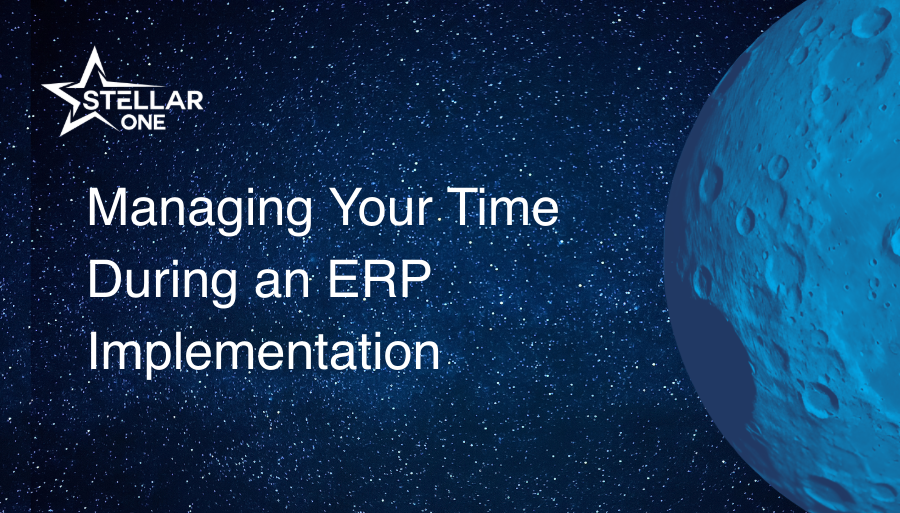 STELLAR ONE

Managing Your Time During an ERP Implementation